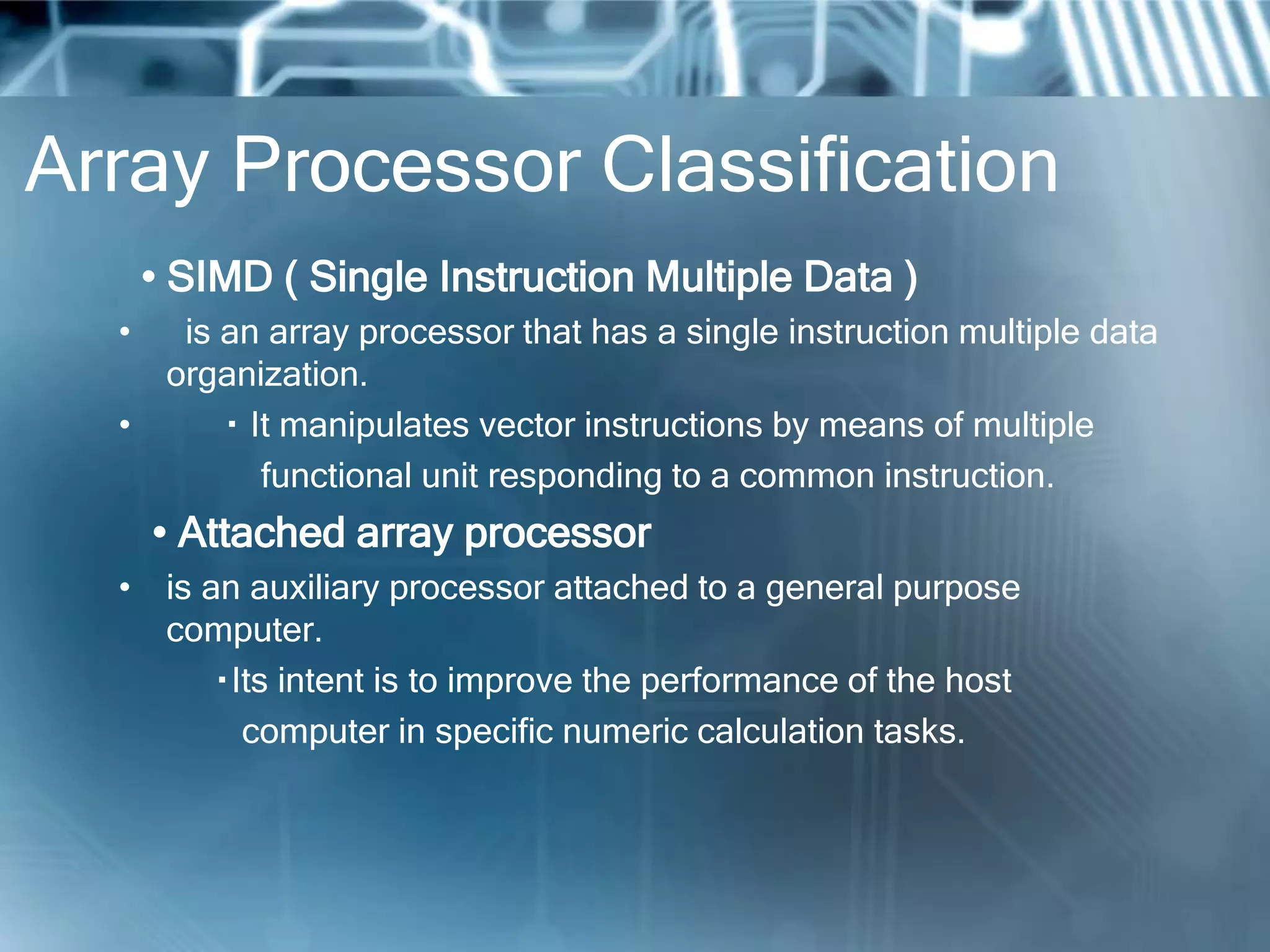 Array Processor Classification

• SIMD ( Single Instruction Multiple Data )

• is an array processor that has a single instruction multiple data organization.

• ▪ It manipulates vector instructions by means of multiple functional unit responding to a common instruction.

• Attached array processor

• is an auxiliary processor attached to a general purpose computer.

▪ Its intent is to improve the performance of the host computer in specific numeric calculation tasks.